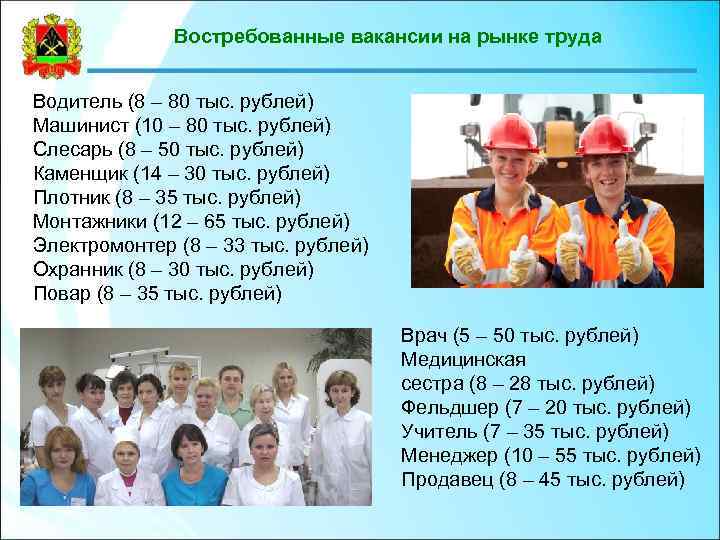 Востребованные вакансии на рынке труда

Водитель (8 – 80 тыс. рублей)
Машинист (10 – 80 тыс. рублей)
Слесарь (8 – 50 тыс. рублей)
Каменщик (14 – 30 тыс. рублей)
Плотник (8 – 35 тыс. рублей)
Монтажники (12 – 65 тыс. рублей)
Электромонтер (8 – 33 тыс. рублей)
Охранник (8 – 30 тыс. рублей)
Повар (8 – 35 тыс. рублей)

Врач (5 – 50 тыс. рублей)
Медицинская сестра (8 – 28 тыс. рублей)
Фельдшер (7 – 20 тыс. рублей)
Учитель (7 – 35 тыс. рублей)
Менеджер (10 – 55 тыс. рублей)
Продавец (8 – 45 тыс. рублей)